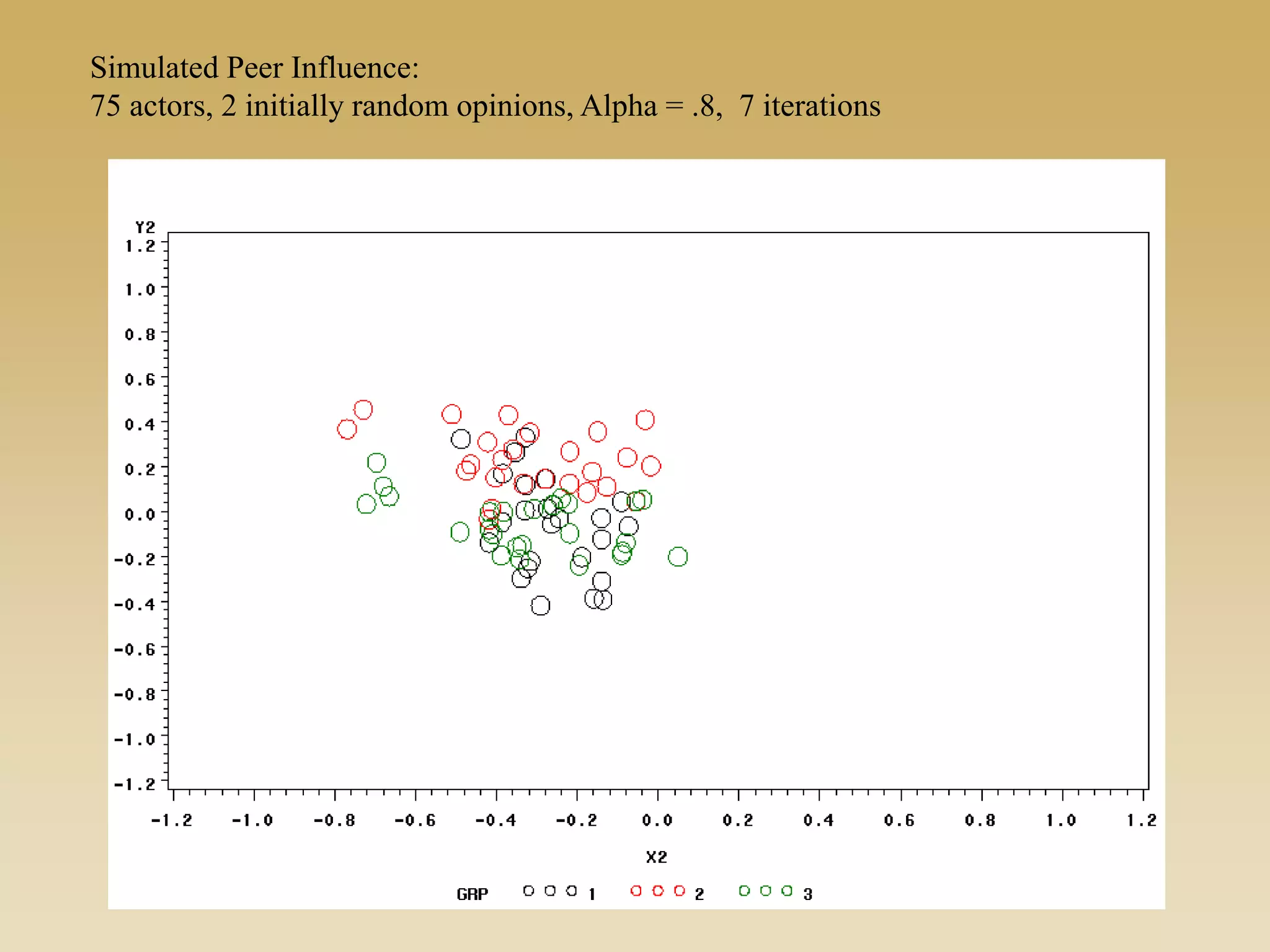 Simulated Peer Influence:
75 actors, 2 initially random opinions, Alpha = .8, 7 iterations

Y2
1.2
1.0
0.8
0.6
0.4
0.2
0.0
-0.2
-0.4
-0.6
-0.8
-1.0
-1.2

-1.2 -1.0 -0.8 -0.6 -0.4 -0.2 0.0 0.2 0.4 0.6 0.8 1.0 1.2

X2

GRP 1 2 3